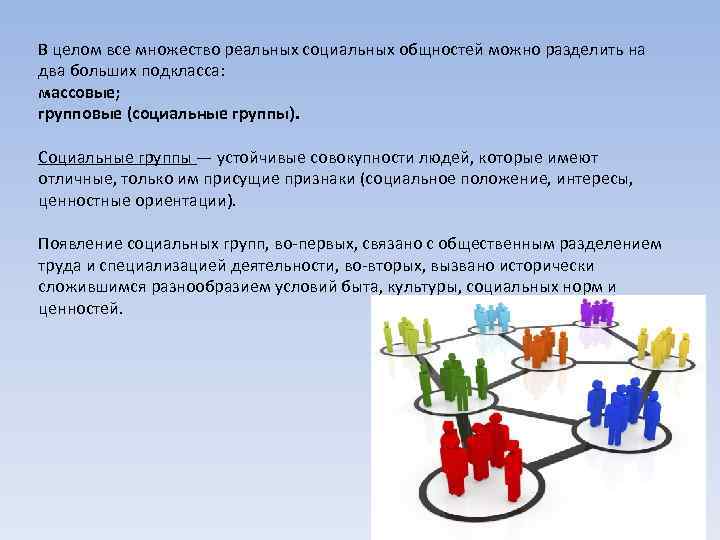 В целом все множество реальных социальных общностей можно разделить на два больших подкласса:
массовые;
групповые (социальные группы).

Социальные группы — устойчивые совокупности людей, которые имеют отличные, только им присущие признаки (социальное положение, интересы, ценностные ориентации).

Появление социальных групп, во-первых, связано с общественным разделением труда и специализацией деятельности, во-вторых, вызвано исторически сложившимся разнообразием условий быта, культуры, социальных норм и ценностей.